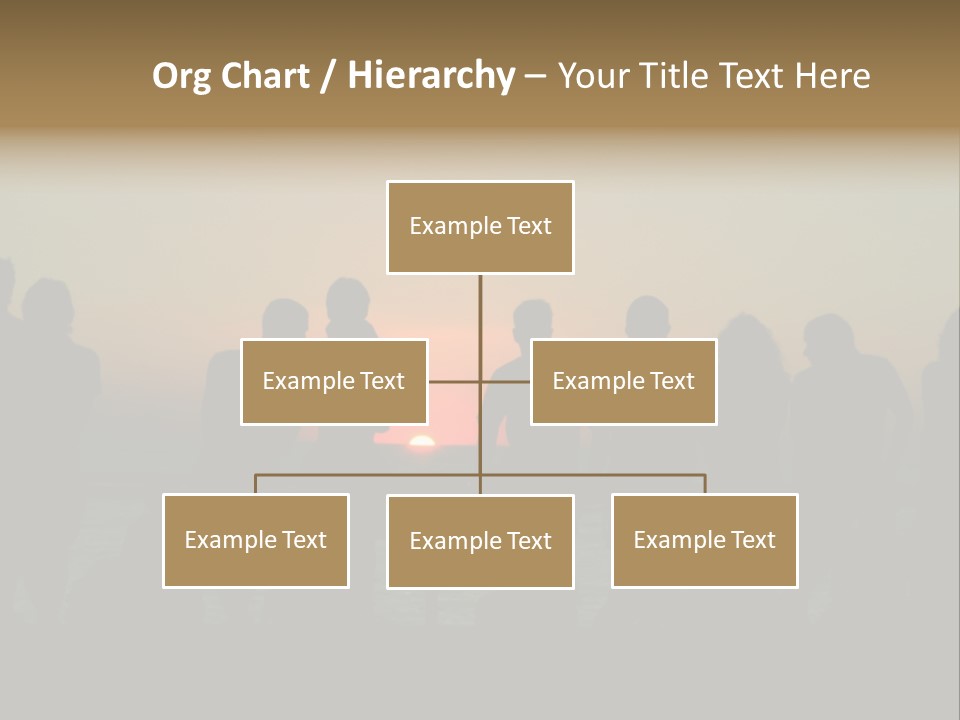 Org Chart / Hierarchy – Your Title Text Here

Example Text

Example Text

Example Text

Example Text

Example Text

Example Text